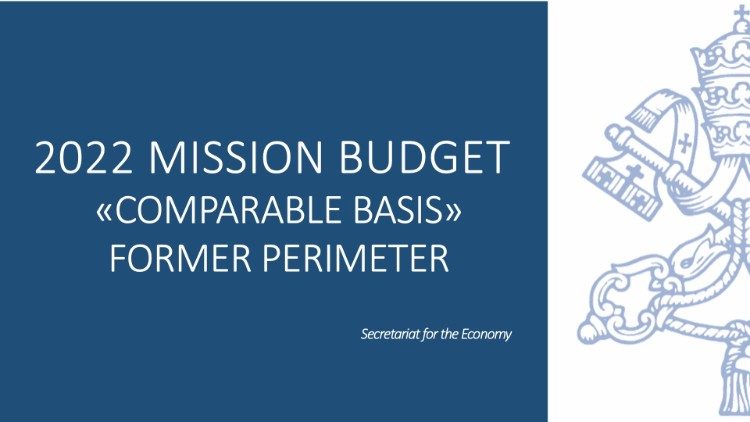 2022 MISSION BUDGET
«COMPARABLE BASIS»
FORMER PERIMETER

Secretariat for the Economy